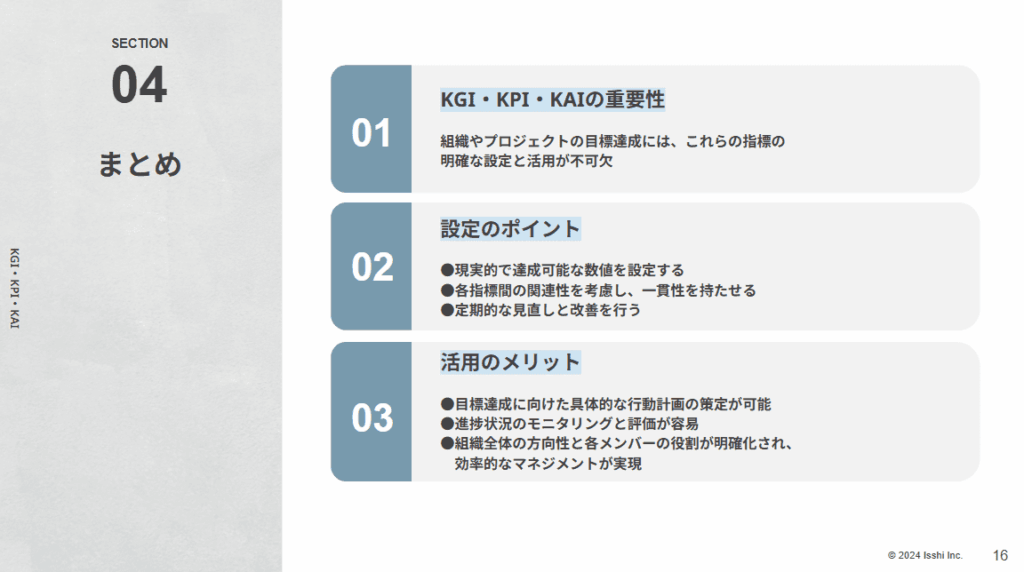 SECTION
04
まとめ

KGI・KPI・KAI

01
KGI・KPI・KAIの重要性
組織やプロジェクトの目標達成には、これらの指標の明確な設定と活用が不可欠

02
設定のポイント
●現実的で達成可能な数値を設定する
●各指標間の関連性を考慮し、一貫性を持たせる
●定期的な見直しと改善を行う

03
活用のメリット
●目標達成に向けた具体的な行動計画の策定が可能
●進捗状況のモニタリングと評価が容易
●組織全体の方向性と各メンバーの役割が明確化され、効率的なマネジメントが実現

© 2024 Isshi Inc.
16